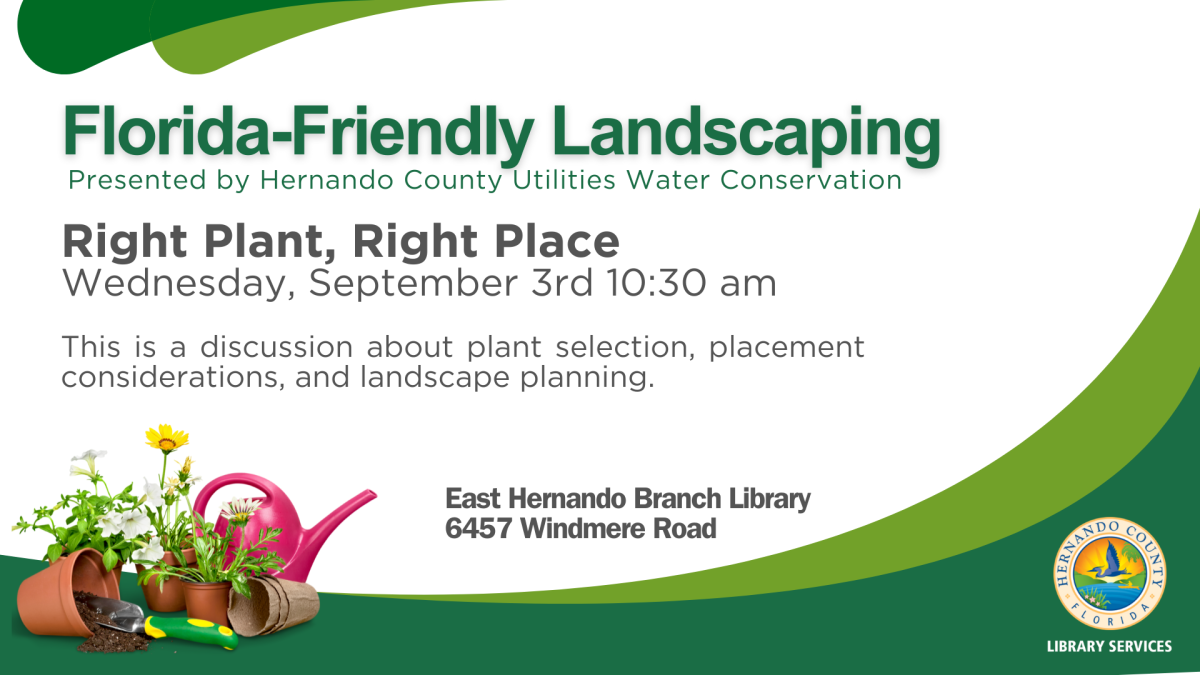 Florida-Friendly Landscaping
Presented by Hernando County Utilities Water Conservation

Right Plant, Right Place
Wednesday, September 3rd 10:30 am

This is a discussion about plant selection, placement considerations, and landscape planning.

East Hernando Branch Library
6457 Windmere Road

HERNANDO COUNTY
FLORIDA
LIBRARY SERVICES